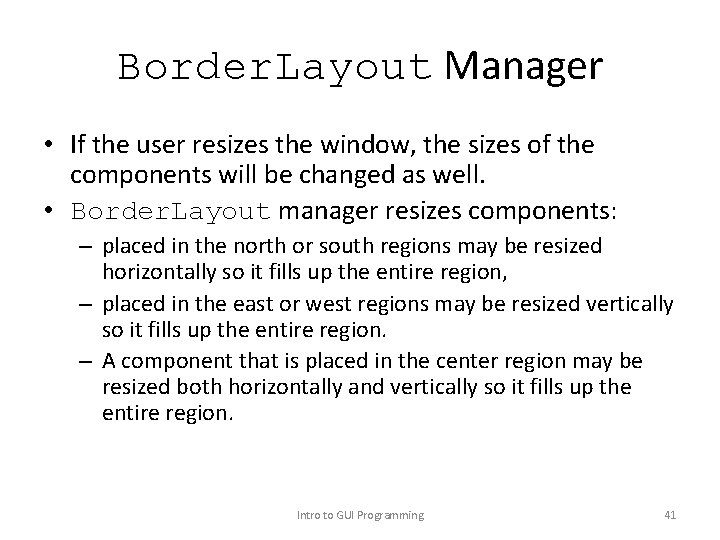 BorderLayout Manager

• If the user resizes the window, the sizes of the components will be changed as well.
• BorderLayout manager resizes components:
– placed in the north or south regions may be resized horizontally so it fills up the entire region,
– placed in the east or west regions may be resized vertically so it fills up the entire region.
– A component that is placed in the center region may be resized both horizontally and vertically so it fills up the entire region.

Intro to GUI Programming

41